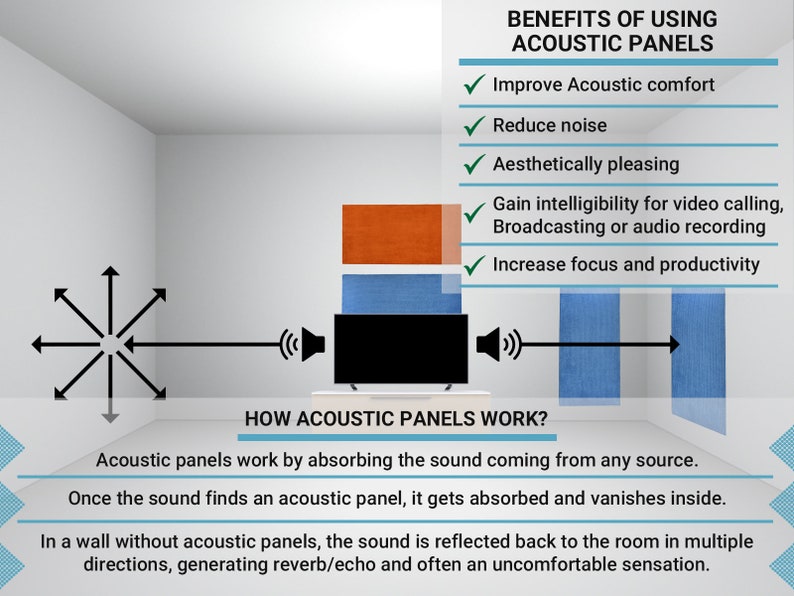 BENEFITS OF USING ACOUSTIC PANELS

✓ Improve Acoustic comfort

✓ Reduce noise

✓ Aesthetically pleasing

✓ Gain intelligibility for video calling, Broadcasting or audio recording

✓ Increase focus and productivity

HOW ACOUSTIC PANELS WORK?

Acoustic panels work by absorbing the sound coming from any source.

Once the sound finds an acoustic panel, it gets absorbed and vanishes inside.

In a wall without acoustic panels, the sound is reflected back to the room in multiple directions, generating reverb/echo and often an uncomfortable sensation.